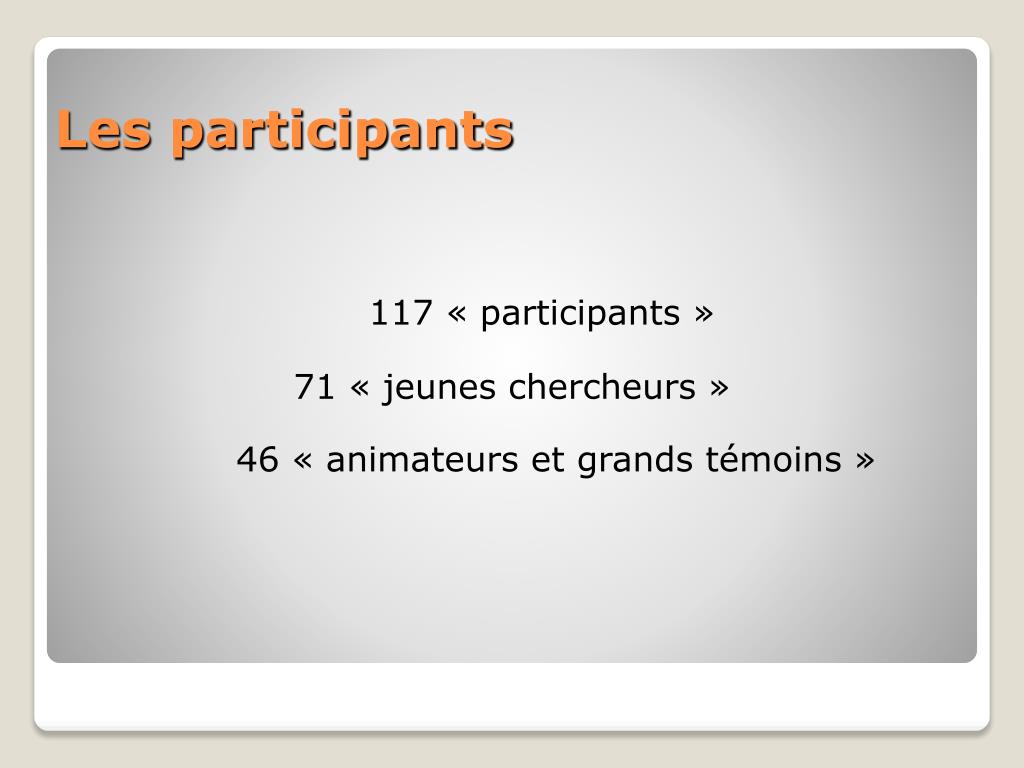 Les participants

117 « participants »

71 « jeunes chercheurs »

46 « animateurs et grands témoins »